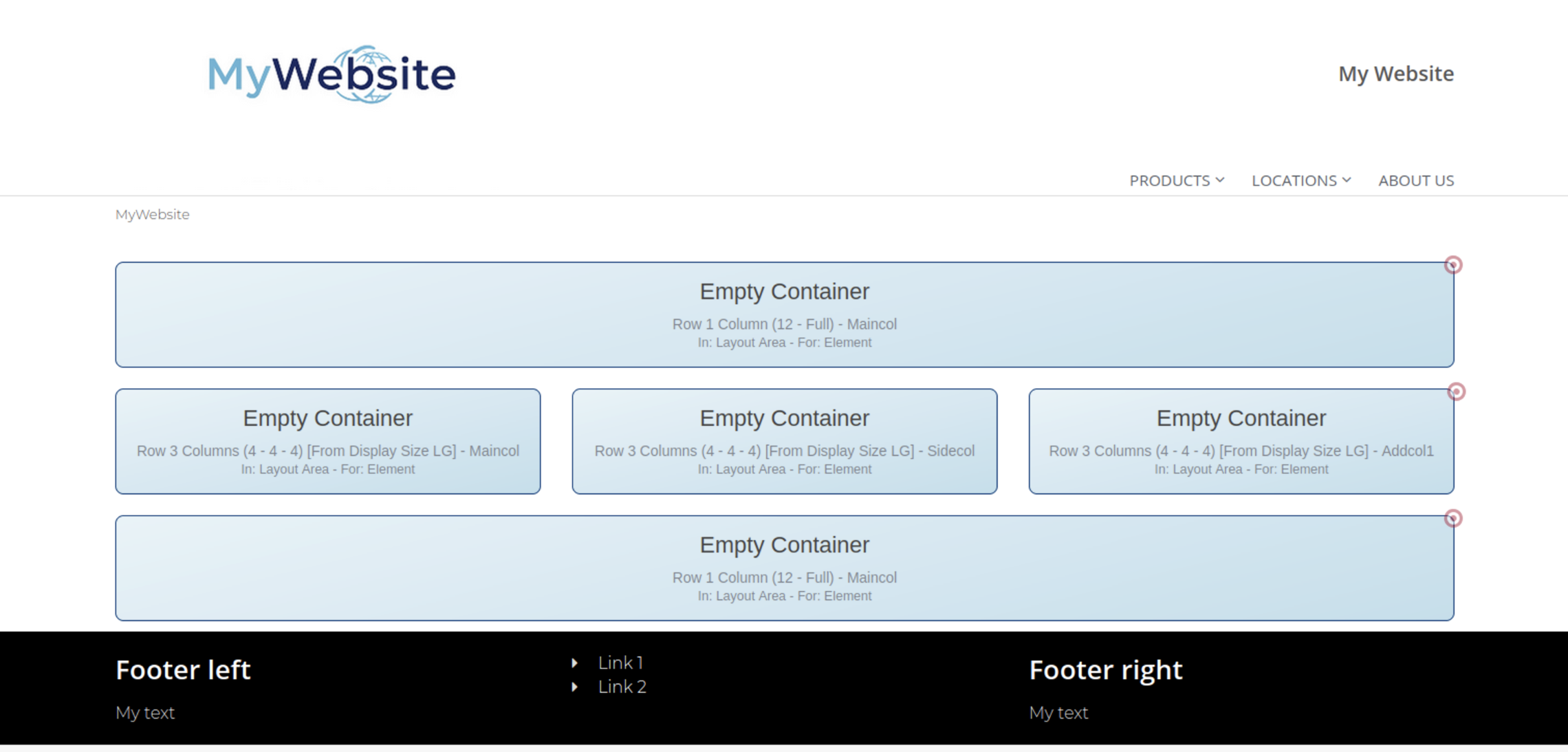 MyWebsite

My Website

PRODUCTS LOCATIONS ABOUT US

MyWebsite

Empty Container
Row 1 Column (12 - Full) - Maincol
In: Layout Area - For: Element

Empty Container
Row 3 Columns (4 - 4 - 4) [From Display Size LG] - Maincol
In: Layout Area - For: Element

Empty Container
Row 3 Columns (4 - 4 - 4) [From Display Size LG] - Sidecol
In: Layout Area - For: Element

Empty Container
Row 3 Columns (4 - 4 - 4) [From Display Size LG] - Addcol1
In: Layout Area - For: Element

Empty Container
Row 1 Column (12 - Full) - Maincol
In: Layout Area - For: Element

Footer left

My text

Link 1
Link 2

Footer right

My text